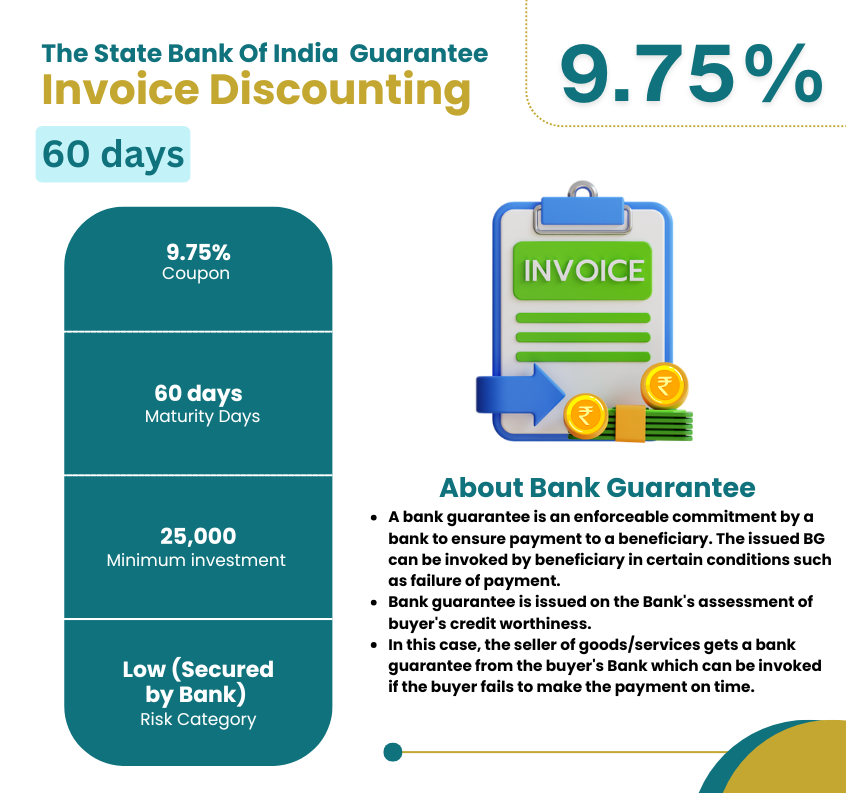 The State Bank Of India Guarantee
Invoice Discounting

9.75%

60 days

9.75%
Coupon

60 days
Maturity Days

25,000
Minimum investment

Low (Secured by Bank)
Risk Category

INVOICE

₹

₹

About Bank Guarantee

- A bank guarantee is an enforceable commitment by a bank to ensure payment to a beneficiary. The issued BG can be invoked by beneficiary in certain conditions such as failure of payment.
- Bank guarantee is issued on the Bank's assessment of buyer's credit worthiness.
- In this case, the seller of goods/services gets a bank guarantee from the buyer's Bank which can be invoked if the buyer fails to make the payment on time.